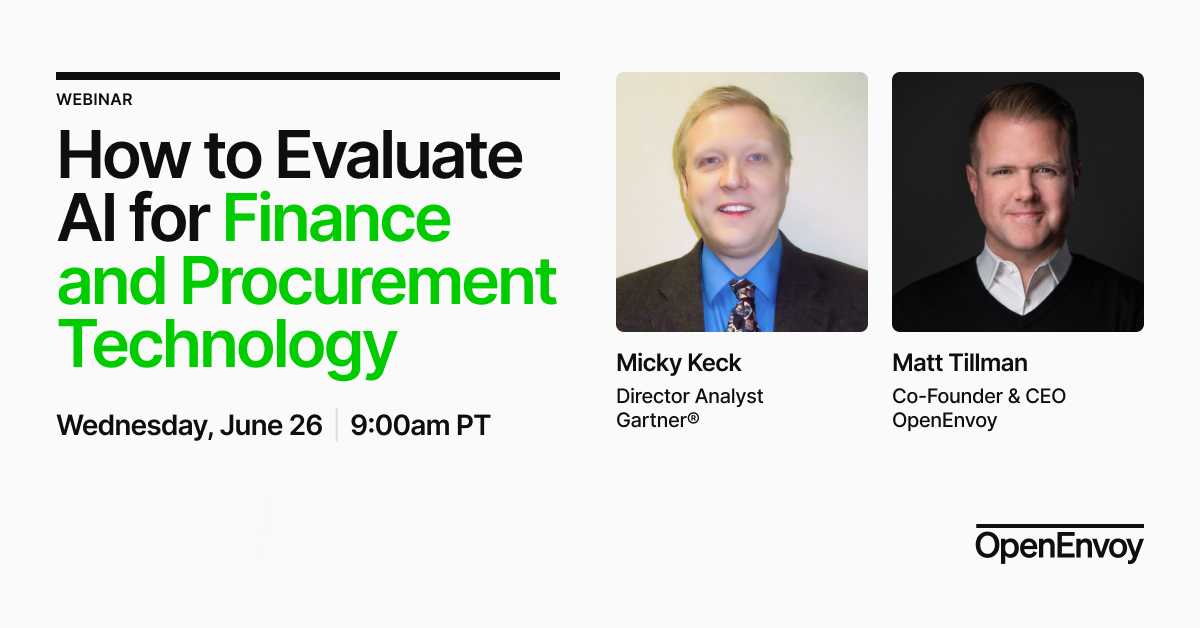 WEBINAR

How to Evaluate AI for Finance and Procurement Technology

Wednesday, June 26 | 9:00am PT

Micky Keck
Director Analyst
Gartner®

Matt Tillman
Co-Founder & CEO
OpenEnvoy

OpenEnvoy